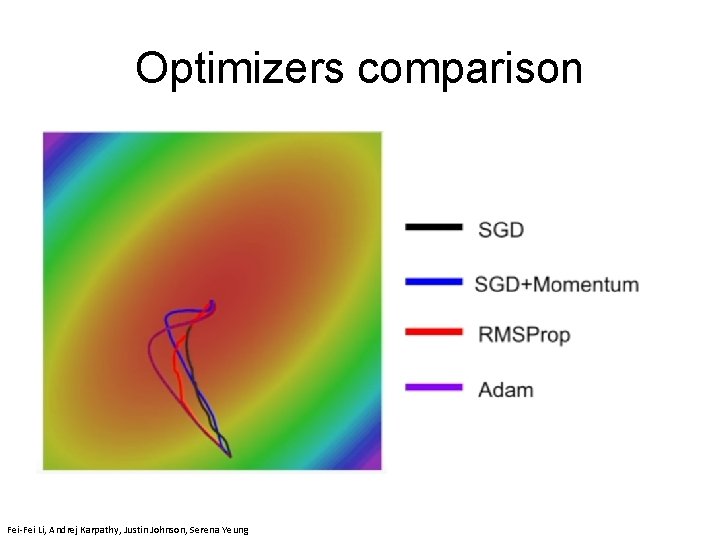 Optimizers comparison

SGD

SGD+Momentum

RMSProp

Adam

Fei-Fei Li, Andrej Karpathy, Justin Johnson, Serena Yeung